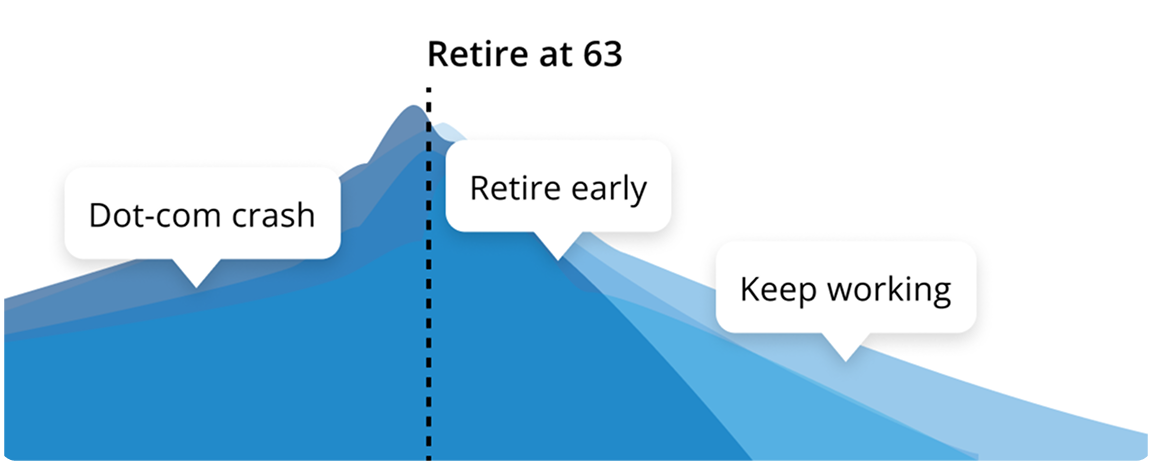 Retire at 63

Dot-com crash

Retire early

Keep working